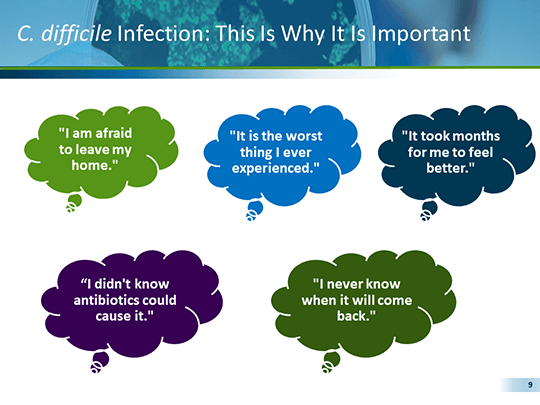 C. difficile Infection: This Is Why It Is Important

"I am afraid to leave my home."

"It is the worst thing I ever experienced."

"It took months for me to feel better."

“I didn't know antibiotics could cause it."

"I never know when it will come back."

9